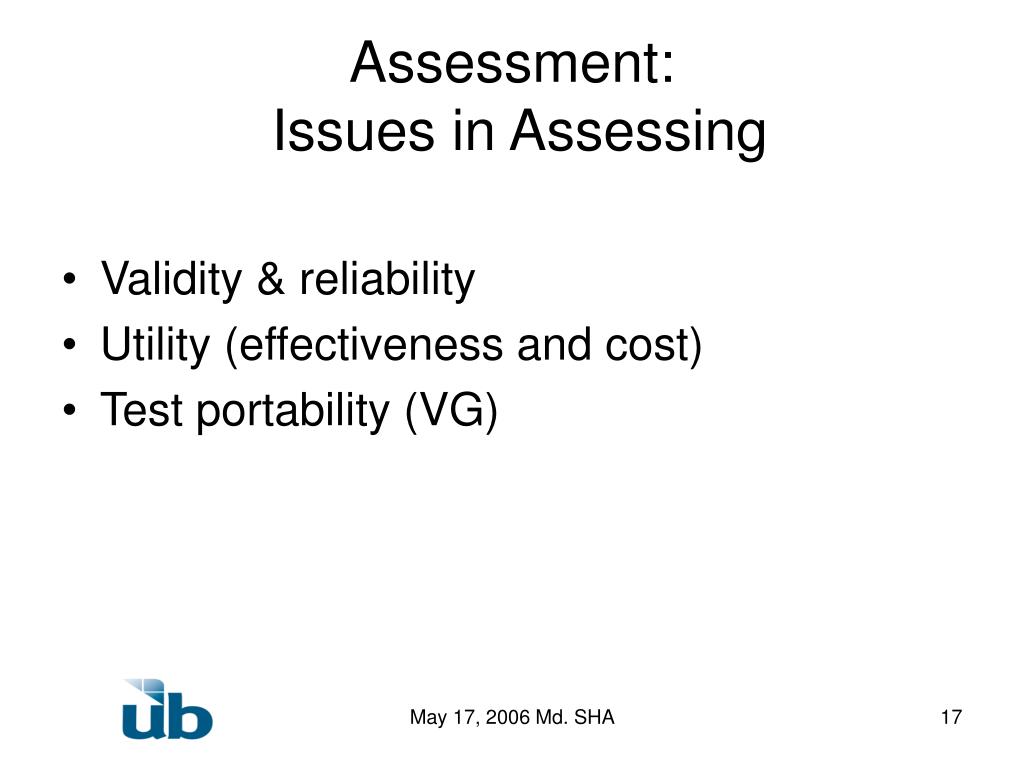 Assessment:
Issues in Assessing

• Validity & reliability
• Utility (effectiveness and cost)
• Test portability (VG)

ub

May 17, 2006 Md. SHA

17